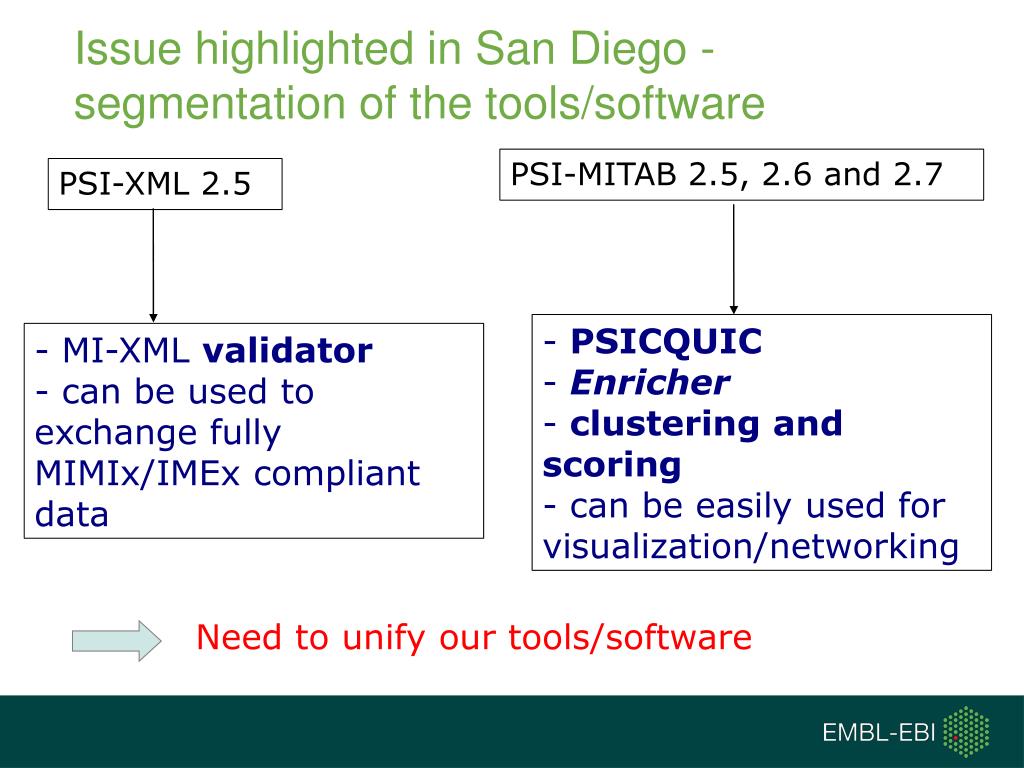 Issue highlighted in San Diego - segmentation of the tools/software

PSI-XML 2.5

- MI-XML validator
- can be used to exchange fully MIMIx/IMEx compliant data

PSI-MITAB 2.5, 2.6 and 2.7

- PSICQUIC
- Enricher
- clustering and scoring
- can be easily used for visualization/networking

Need to unify our tools/software

EMBL-EBI